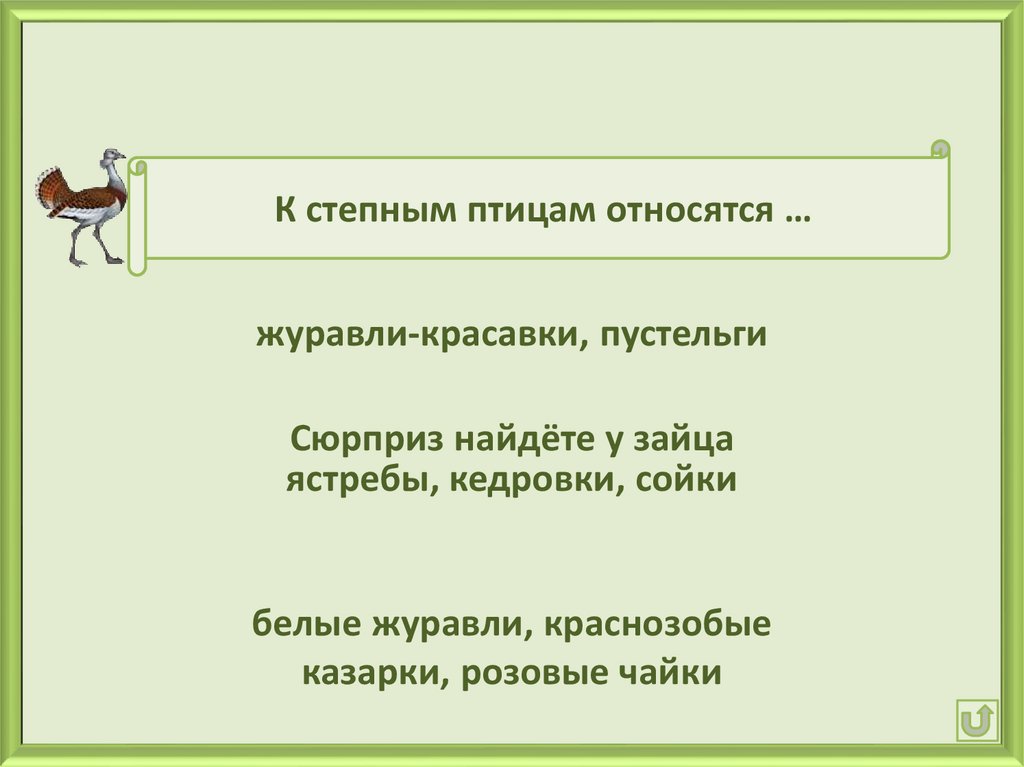 К степным птицам относятся …

журавли-красавки, пустельги

Сюрприз найдёте у зайца
ястребы, кедровки, сойки

белые журавли, краснозобые казарки, розовые чайки